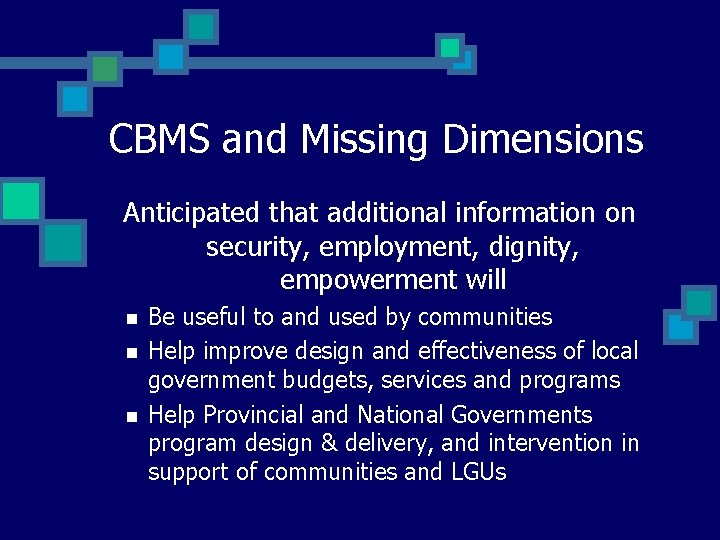 CBMS and Missing Dimensions

Anticipated that additional information on security, employment, dignity, empowerment will

- Be useful to and used by communities
- Help improve design and effectiveness of local government budgets, services and programs
- Help Provincial and National Governments program design & delivery, and intervention in support of communities and LGUs